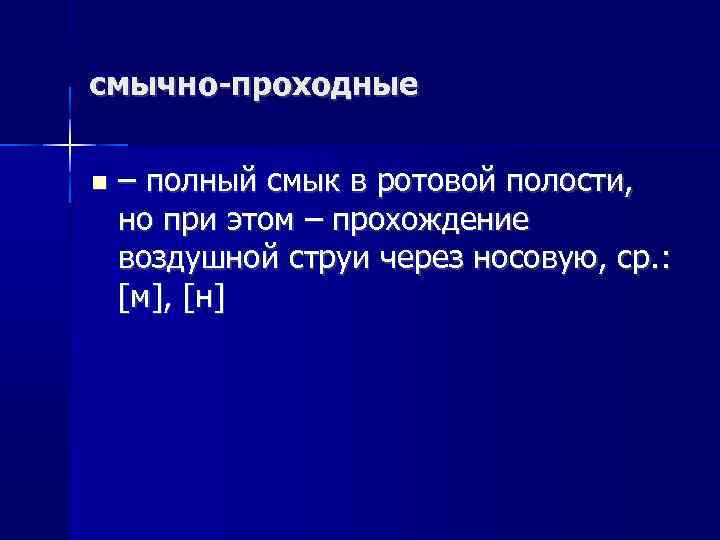 смычно-проходные

– полный смык в ротовой полости, но при этом – прохождение воздушной струи через носовую, ср.: [м], [н]